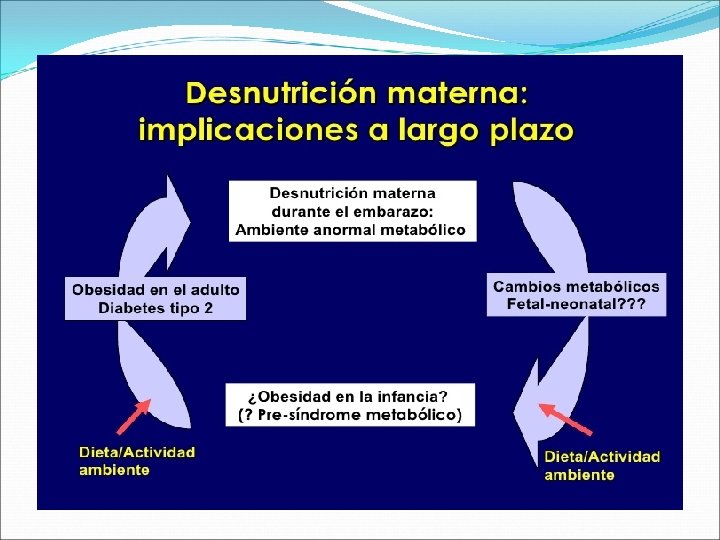 Desnutrición materna: implicaciones a largo plazo

Desnutrición materna durante el embarazo: Ambiente anormal metabólico

Cambios metabólicos Fetal-neonatal???

¿Obesidad en la infancia? (? Pre-síndrome metabólico)

Obesidad en el adulto Diabetes tipo 2

Dieta/Actividad ambiente

Dieta/Actividad ambiente